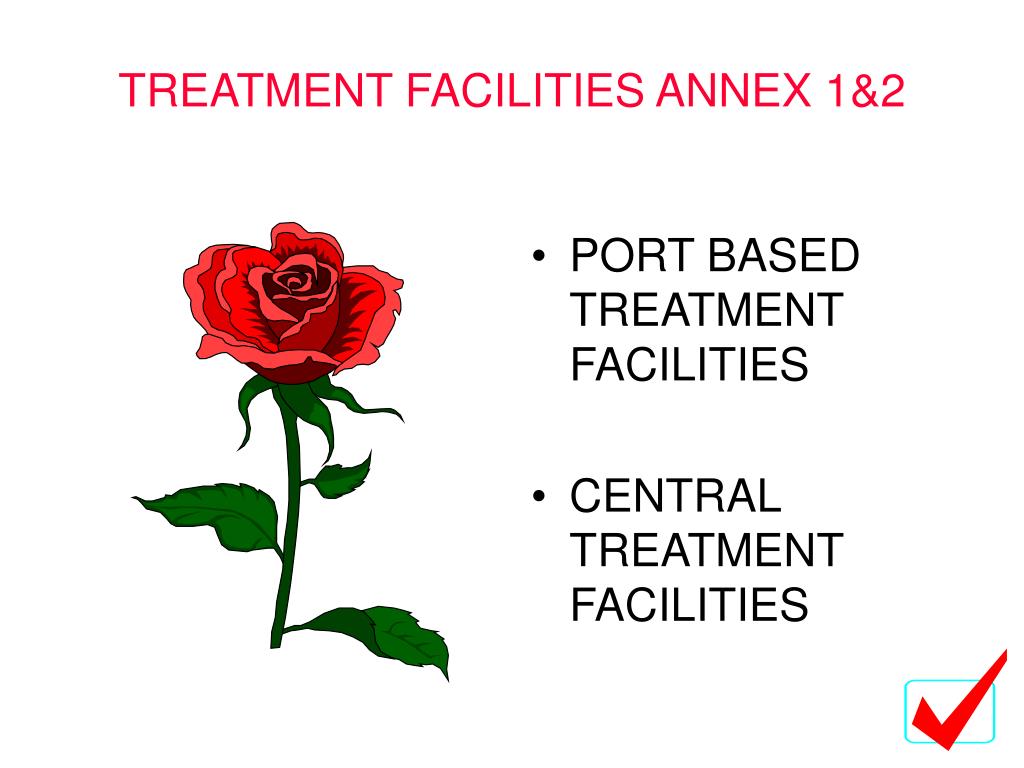 TREATMENT FACILITIES ANNEX 1&2

• PORT BASED TREATMENT FACILITIES

• CENTRAL TREATMENT FACILITIES